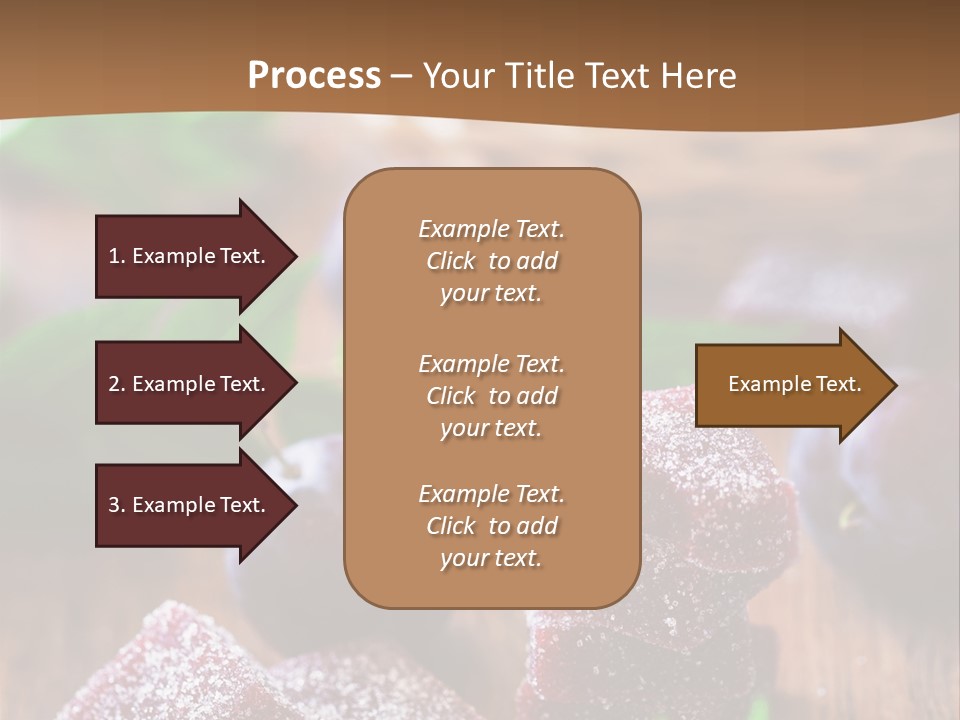 Process – Your Title Text Here

1. Example Text.

2. Example Text.

3. Example Text.

Example Text. Click to add your text.

Example Text. Click to add your text.

Example Text. Click to add your text.

Example Text.